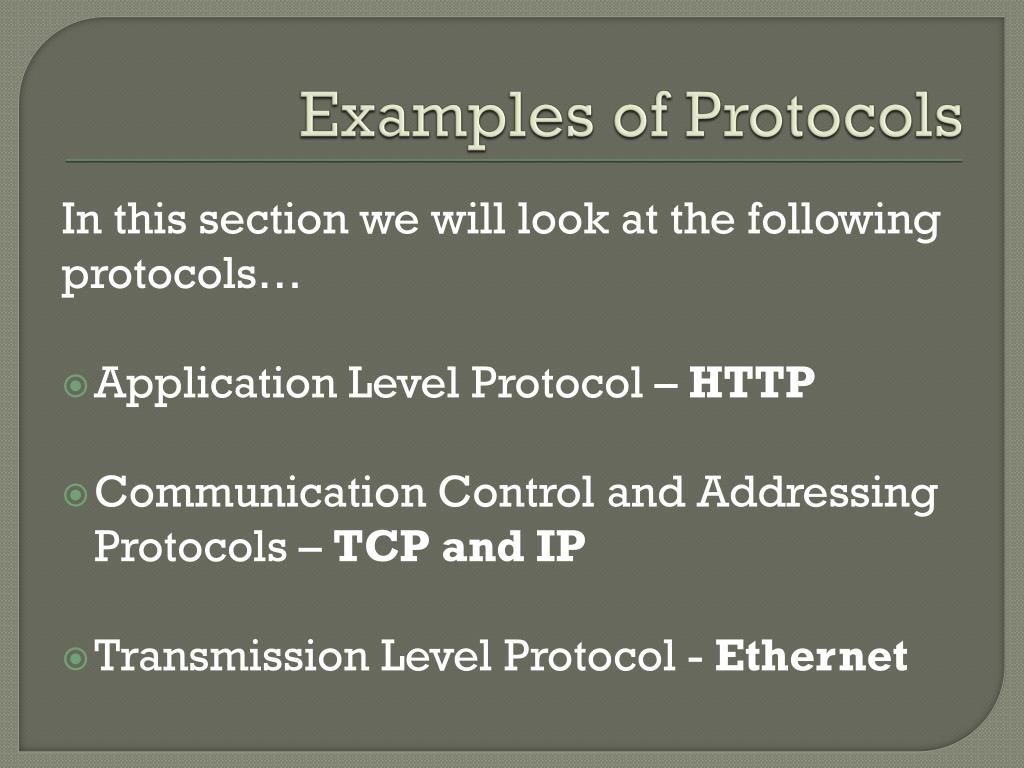 Examples of Protocols

In this section we will look at the following protocols…

Application Level Protocol – HTTP

Communication Control and Addressing Protocols – TCP and IP

Transmission Level Protocol - Ethernet